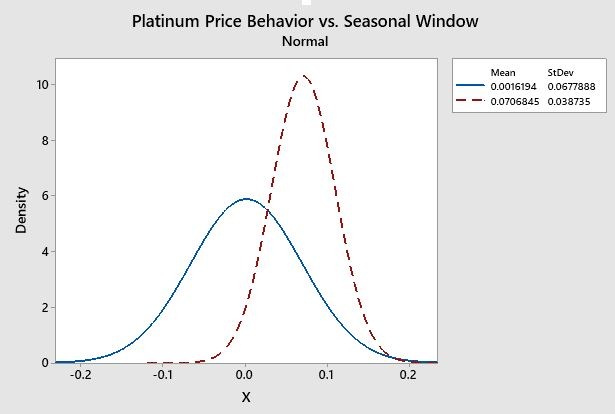 Platinum Price Behavior vs. Seasonal Window
Normal

| Mean | StDev |
|---|---|
| 0.0016194 | 0.0677888 |
| 0.0706845 | 0.038735 |

Density

10
8
6
4
2
0

-0.2
-0.1
0.0
0.1
0.2

X